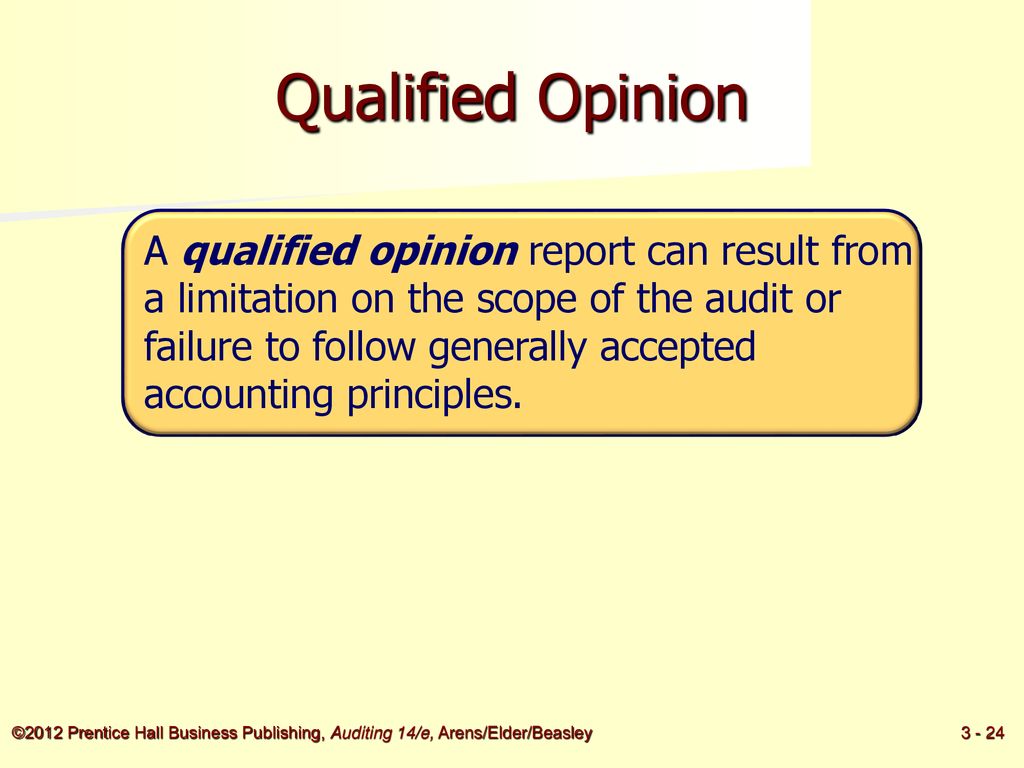 Qualified Opinion

A qualified opinion report can result from a limitation on the scope of the audit or failure to follow generally accepted accounting principles.

©2012 Prentice Hall Business Publishing, Auditing 14/e, Arens/Elder/Beasley

3 - 24